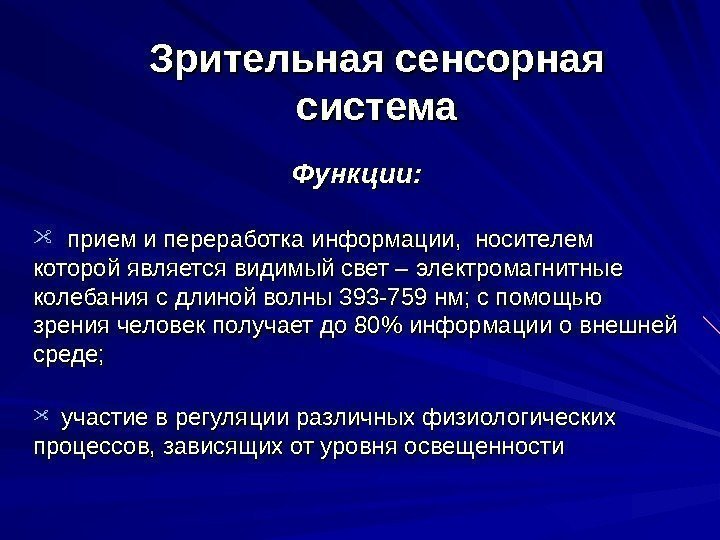 Зрительная сенсорная система

Функции:

прием и переработка информации, носителем которой является видимый свет – электромагнитные колебания с длиной волны 393-759 нм; с помощью зрения человек получает до 80% информации о внешней среде;

участие в регуляции различных физиологических процессов, зависящих от уровня освещенности